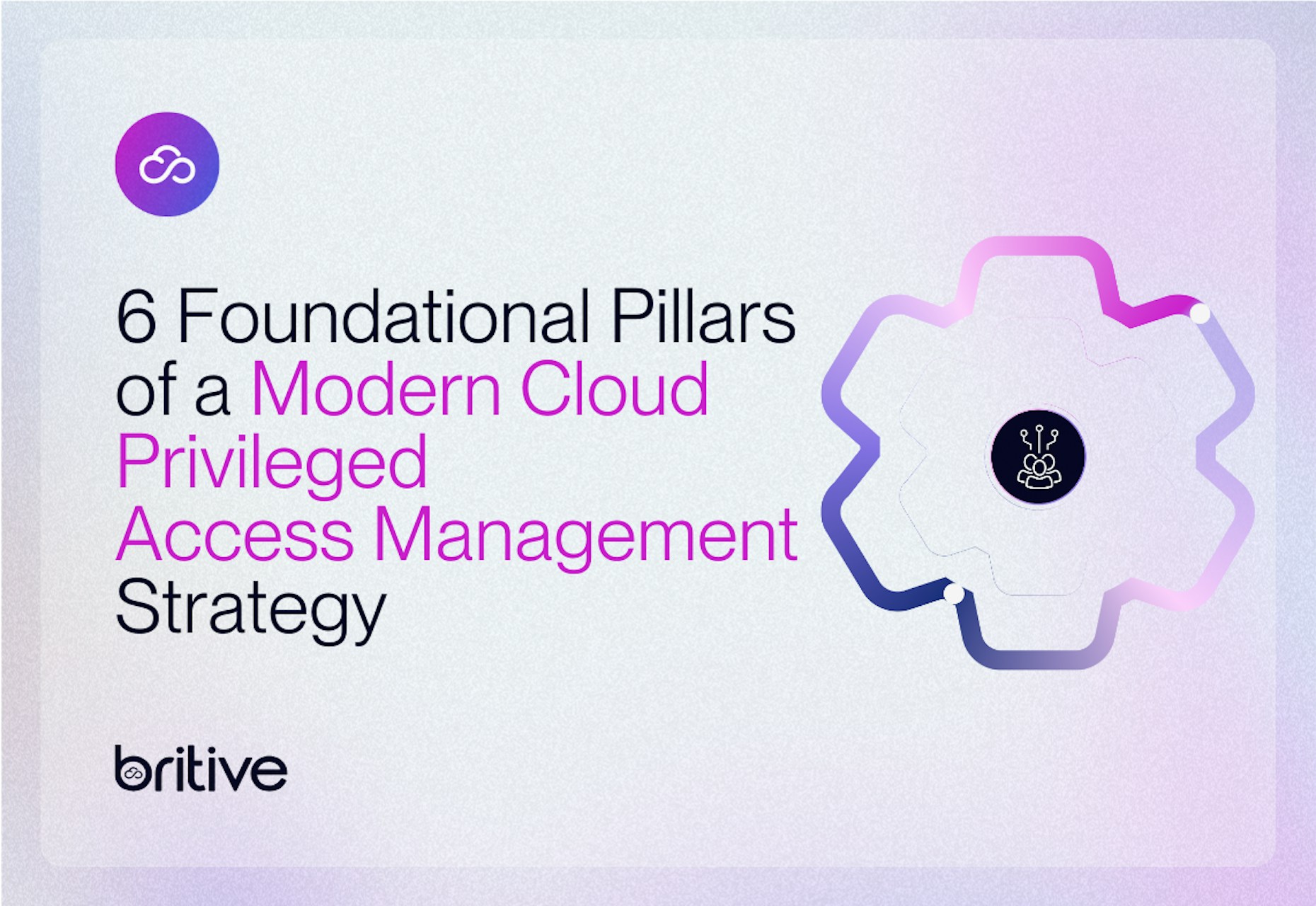 6 Foundational Pillars of a Modern Cloud Privileged Access Management Strategy

britive